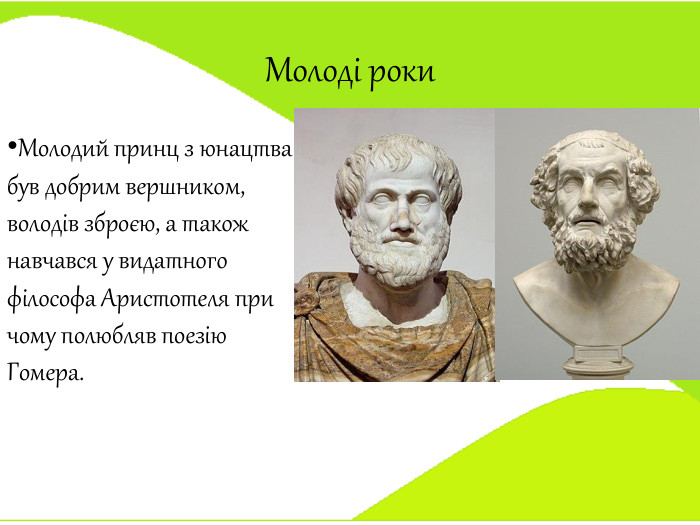 Молоді роки

•Молодий принц з юнацтва був добрим вершником, володів зброєю, а також навчався у видатного філософа Аристотеля при чому полюбляв поезію Гомера.